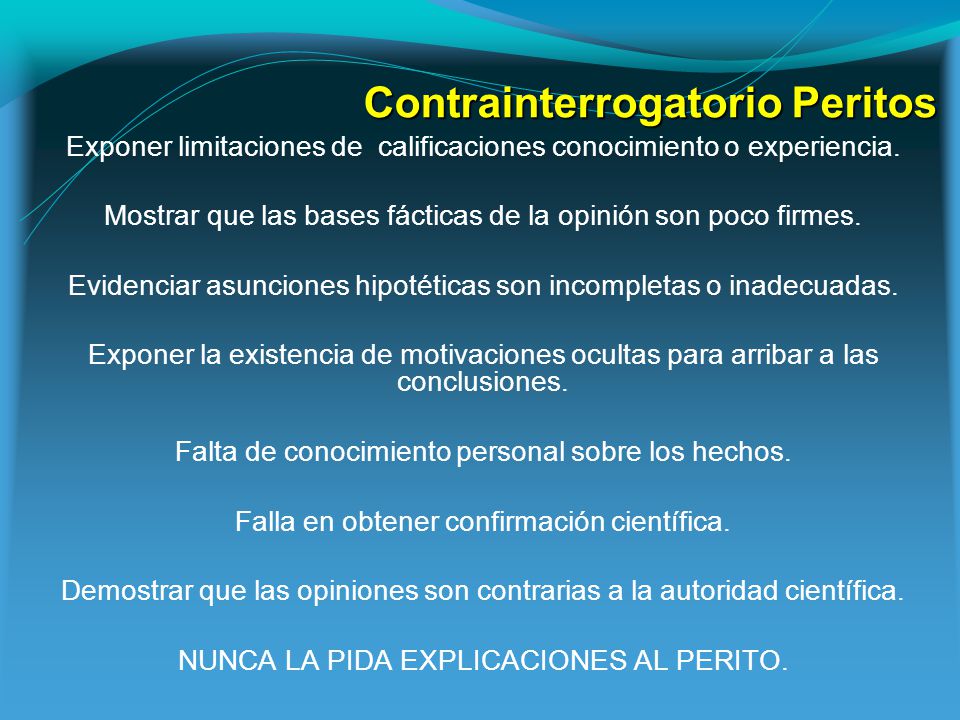 Contrainterrogatorio Peritos

Exponer limitaciones de calificaciones conocimiento o experiencia.

Mostrar que las bases fácticas de la opinión son poco firmes.

Evidenciar asunciones hipotéticas son incompletas o inadecuadas.

Exponer la existencia de motivaciones ocultas para arribar a las conclusiones.

Falta de conocimiento personal sobre los hechos.

Falla en obtener confirmación científica.

Demostrar que las opiniones son contrarias a la autoridad científica.

NUNCA LA PIDA EXPLICACIONES AL PERITO.